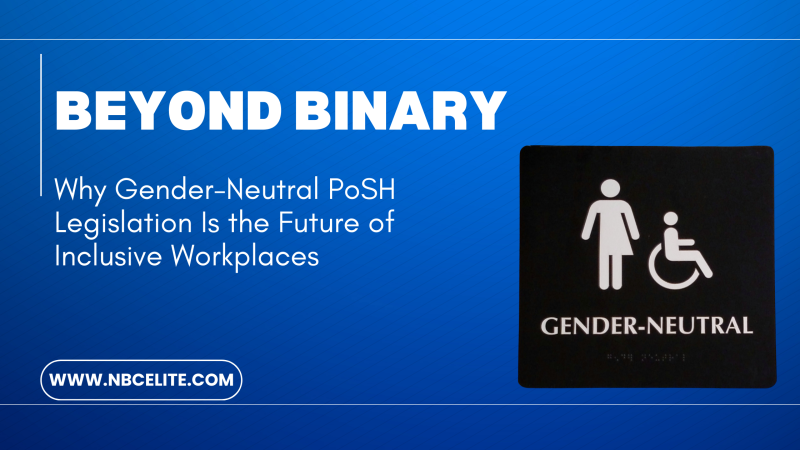 BEYOND BINARY

Why Gender-Neutral PoSH Legislation Is the Future of Inclusive Workplaces

WWW.NBCELITE.COM

GENDER-NEUTRAL